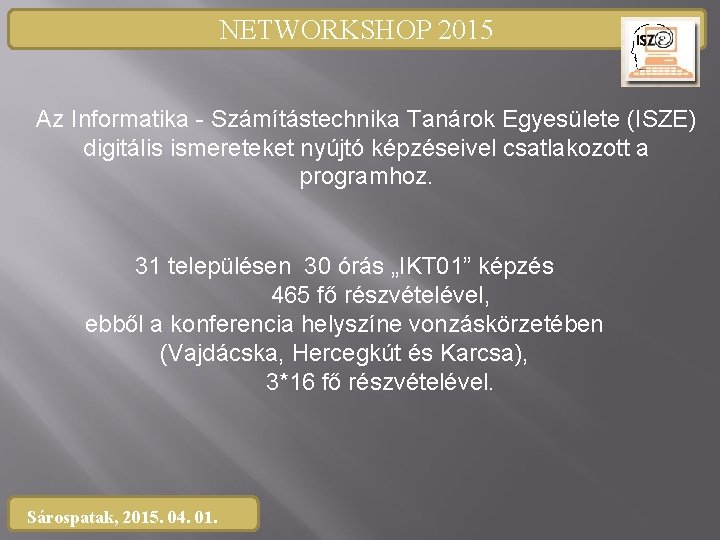 NETWORKSHOP 2015

ISZE

Az Informatika - Számítástechnika Tanárok Egyesülete (ISZE) digitális ismereteket nyújtó képzéseivel csatlakozott a programhoz.

31 településen 30 órás „IKT01” képzés 465 fő részvételével, ebből a konferencia helyszíne vonzáskörzetében (Vajdácska, Hercegkút és Karcsa), 3*16 fő részvételével.

Sárospatak, 2015. 04. 01.